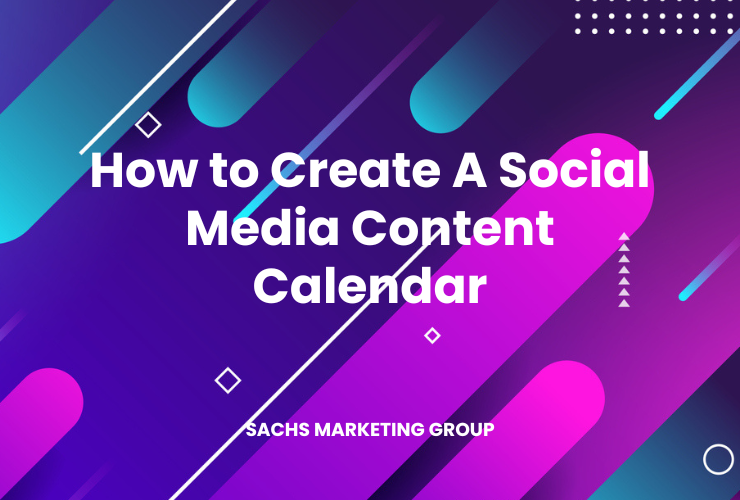 How to Create A Social Media Content Calendar

SACHS MARKETING GROUP